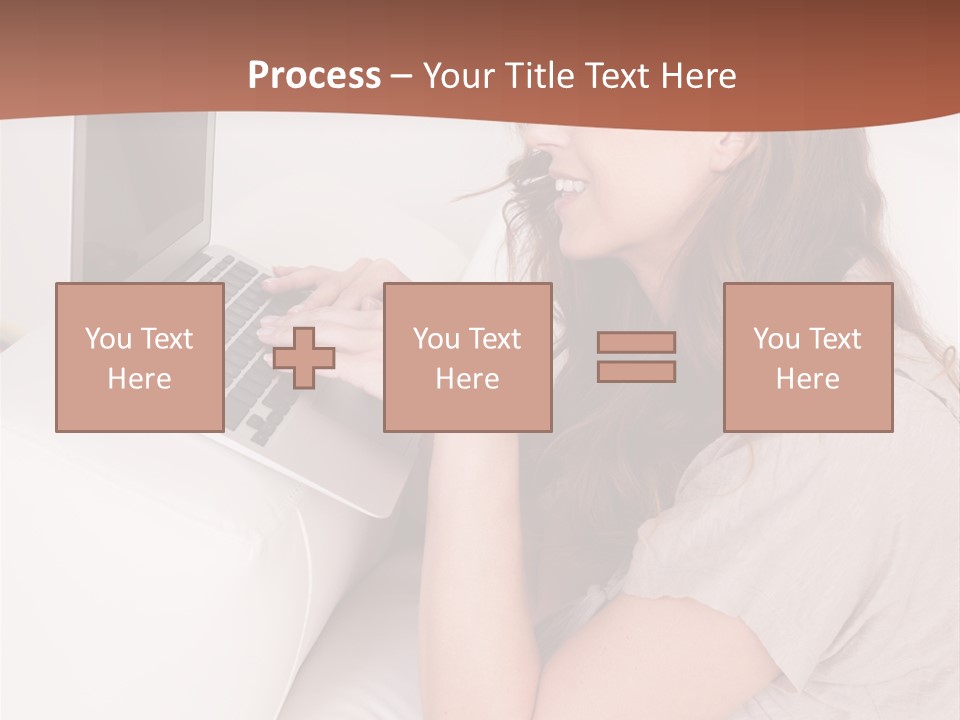 Process – Your Title Text Here

You Text Here

You Text Here

You Text Here